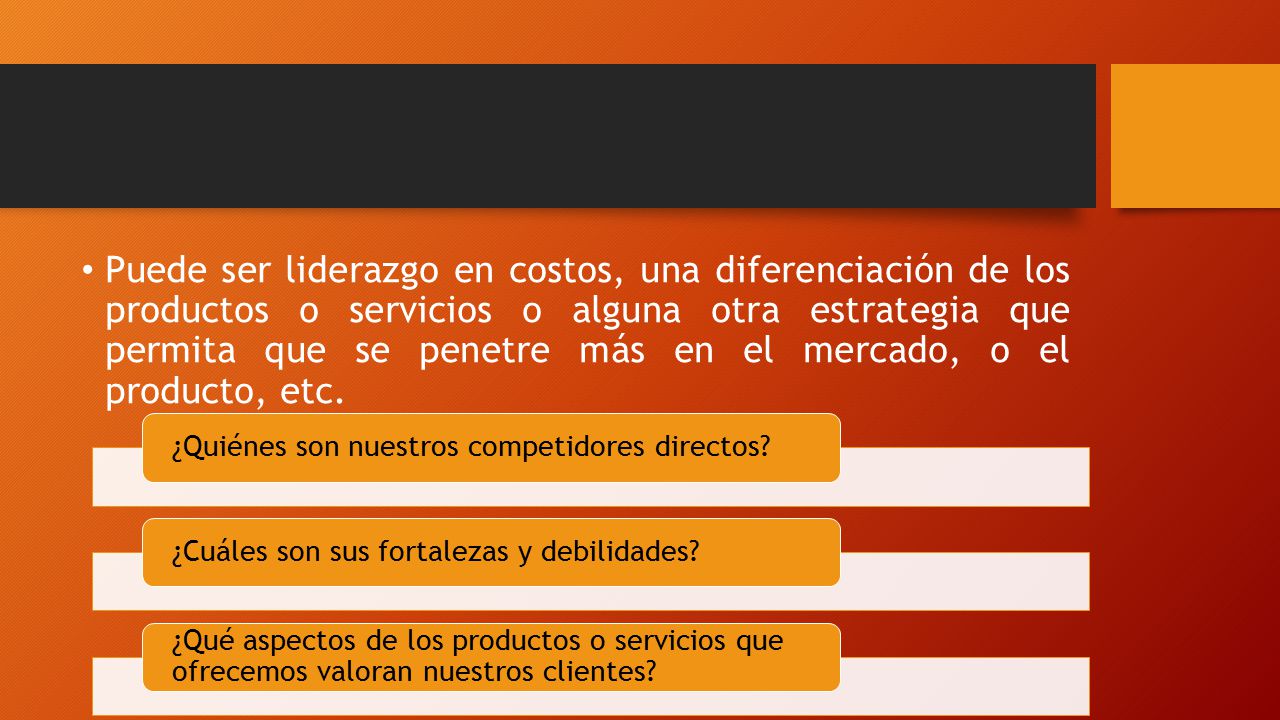 • Puede ser liderazgo en costos, una diferenciación de los productos o servicios o alguna otra estrategia que permita que se penetre más en el mercado, o el producto, etc.

¿Quiénes son nuestros competidores directos?

¿Cuáles son sus fortalezas y debilidades?

¿Qué aspectos de los productos o servicios que ofrecemos valoran nuestros clientes?